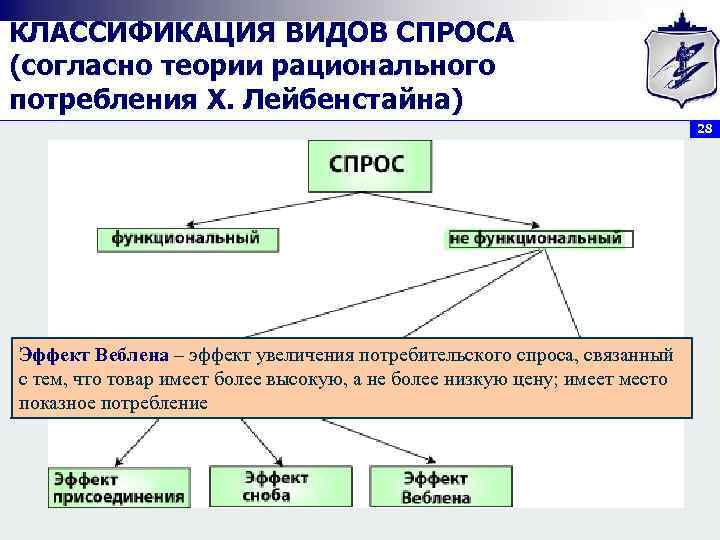 КЛАССИФИКАЦИЯ ВИДОВ СПРОСА (согласно теории рационального потребления Х. Лейбенстайна)

28

СПРОС

функциональный

не функциональный

Эффект Веблена – эффект увеличения потребительского спроса, связанный с тем, что товар имеет более высокую, а не более низкую цену; имеет место показное потребление

Эффект присоединения

Эффект сноба

Эффект Веблена